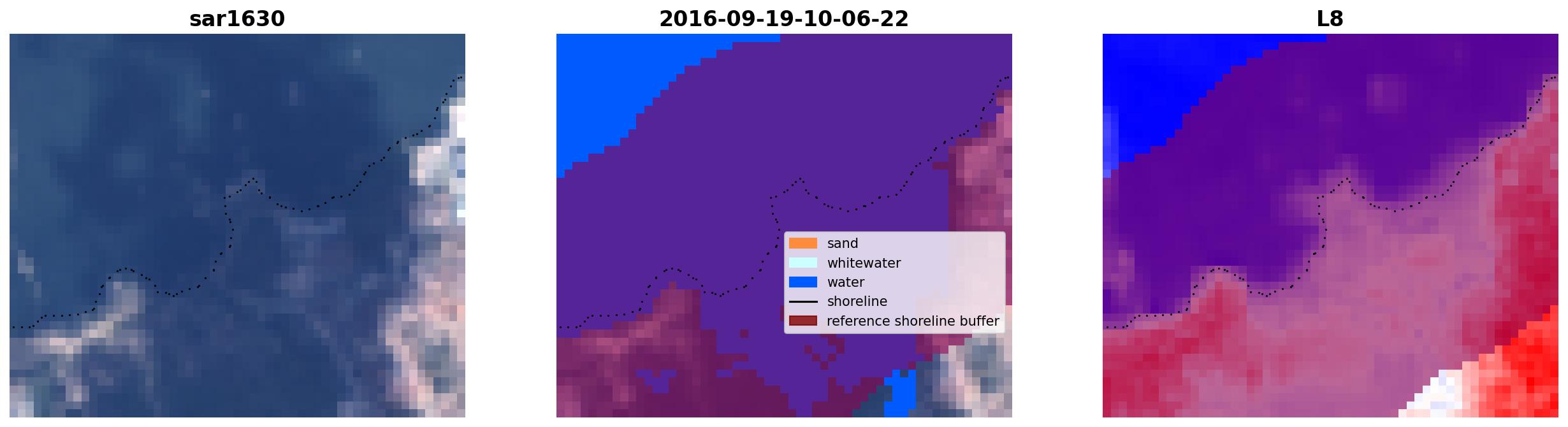 sar1630

2016-09-19-10-06-22

sand
whitewater
water
shoreline
reference shoreline buffer

L8